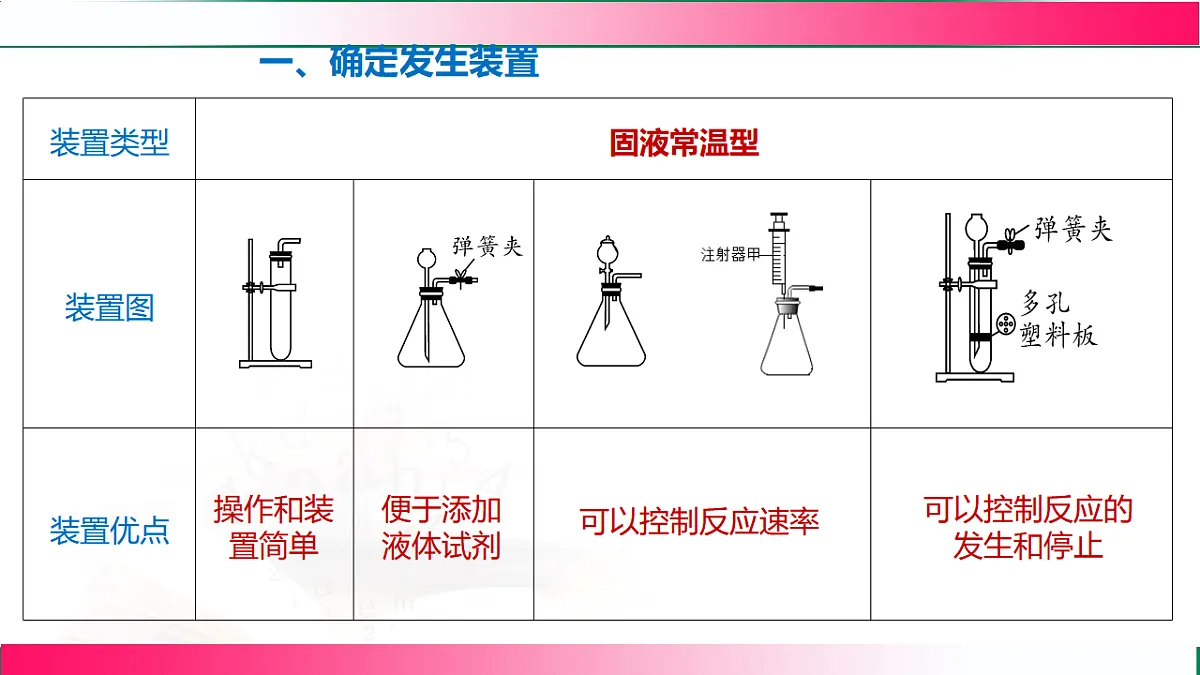 一、确定发生装置

| 装置类型 | 固液常温型 | | | |
|---|---|---|---|---|
| 装置图 | | 弹簧夹 | 注射器甲 | 弹簧夹 多孔塑料板 |
| 装置优点 | 操作和装置简单 | 便于添加液体试剂 | 可以控制反应速率 | 可以控制反应的发生和停止 |